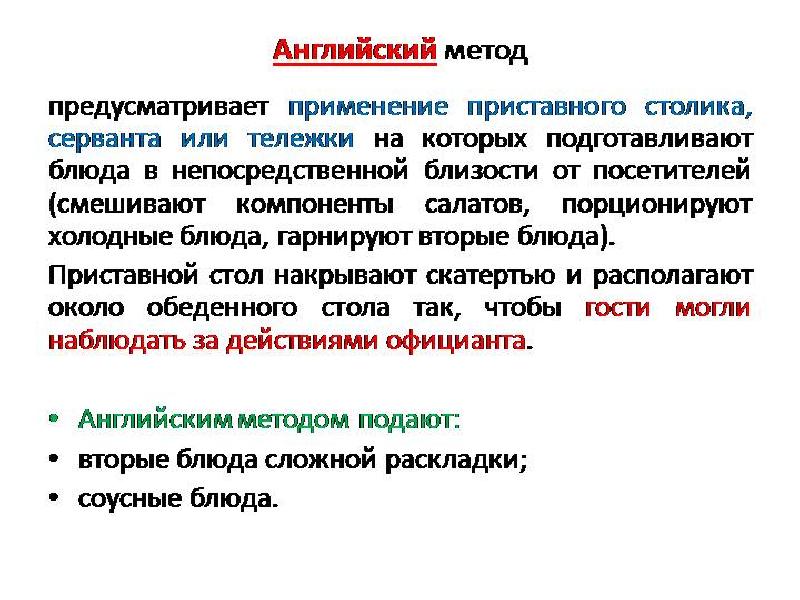 Английский метод

предусматривает применение приставного столика, серванта или тележки на которых подготавливают блюда в непосредственной близости от посетителей (смешивают компоненты салатов, порционируют холодные блюда, гарнируют вторые блюда).

Приставной стол накрывают скатертью и располагают около обеденного стола так, чтобы гости могли наблюдать за действиями официанта.

• Английским методом подают:
• вторые блюда сложной раскладки;
• соусные блюда.